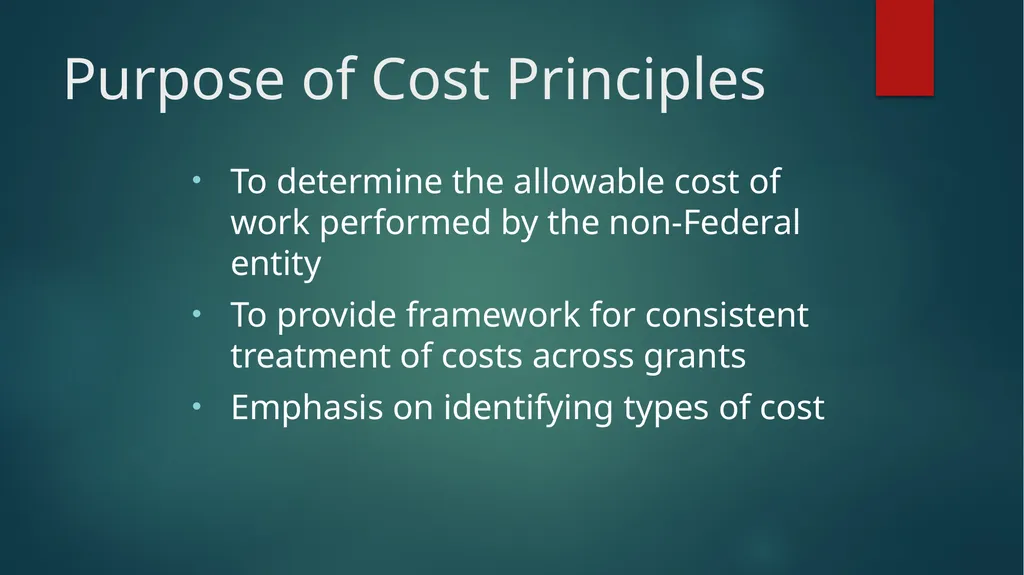 Purpose of Cost Principles

• To determine the allowable cost of work performed by the non-Federal entity
• To provide framework for consistent treatment of costs across grants
• Emphasis on identifying types of cost